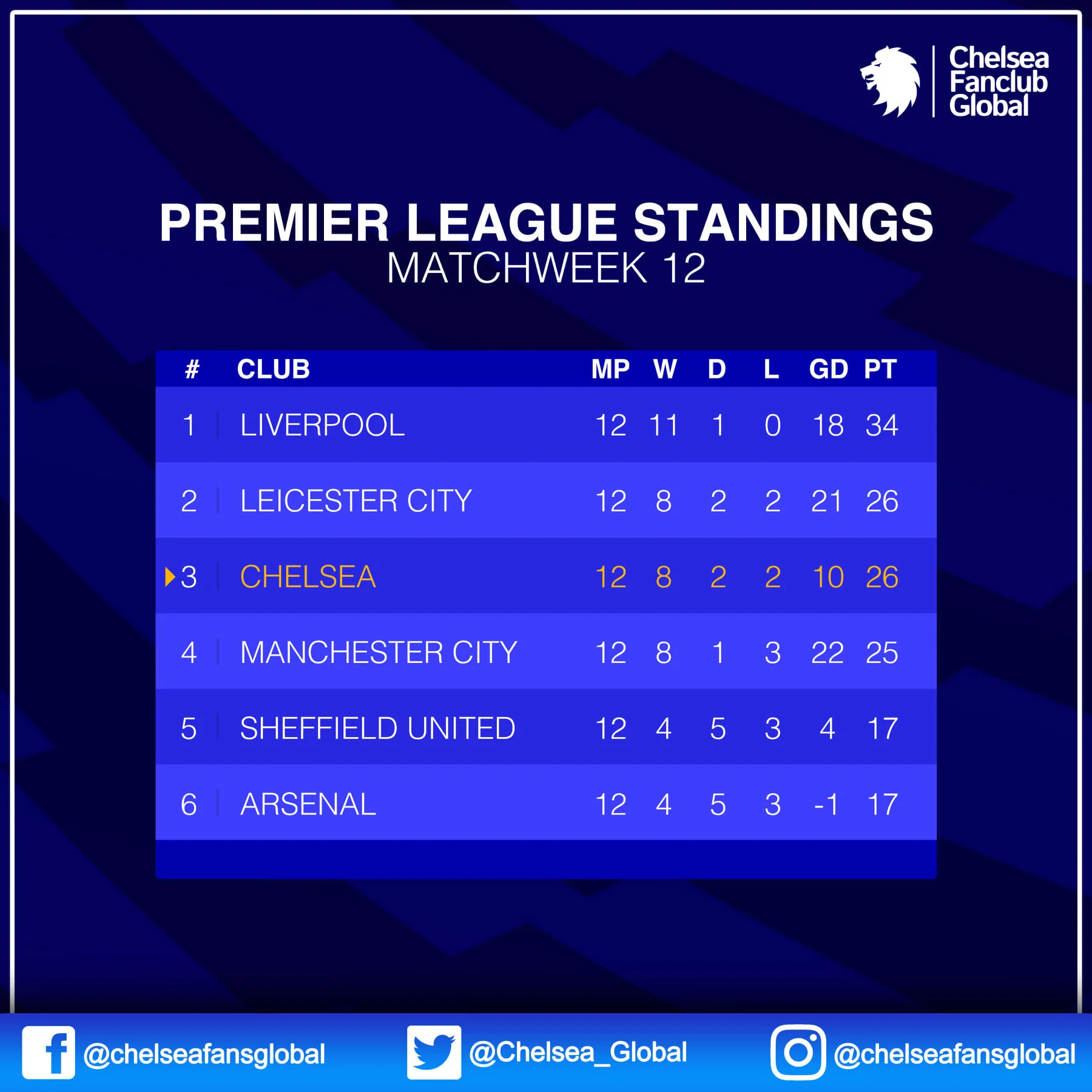 Chelsea Fanclub Global

PREMIER LEAGUE STANDINGS
MATCHWEEK 12

| # | CLUB | MP | W | D | L | GD | PT |
|---|---|---|---|---|---|---|---|
| 1 | LIVERPOOL | 12 | 11 | 1 | 0 | 18 | 34 |
| 2 | LEICESTER CITY | 12 | 8 | 2 | 2 | 21 | 26 |
| 3 | CHELSEA | 12 | 8 | 2 | 2 | 10 | 26 |
| 4 | MANCHESTER CITY | 12 | 8 | 1 | 3 | 22 | 25 |
| 5 | SHEFFIELD UNITED | 12 | 4 | 5 | 3 | 4 | 17 |
| 6 | ARSENAL | 12 | 4 | 5 | 3 | -1 | 17 |

@chelseafansglobal @Chelsea_Global @chelseafansglobal